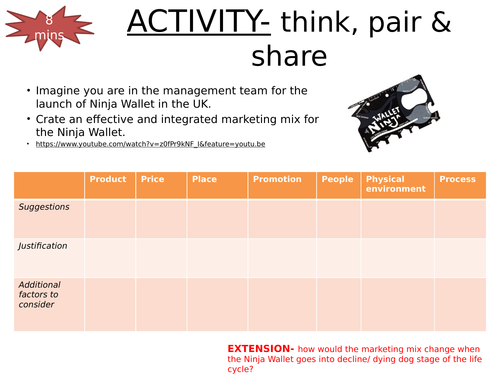 8 mins

ACTIVITY- think, pair & share

• Imagine you are in the management team for the launch of Ninja Wallet in the UK.
• Crate an effective and integrated marketing mix for the Ninja Wallet.
• https://www.youtube.com/watch?v=z0fPr9kNF_I&feature=youtu.be

WALLET NINJA

| | Product | Price | Place | Promotion | People | Physical environment | Process |
|---|---|---|---|---|---|---|---|
| Suggestions | | | | | | | |
| Justification | | | | | | | |
| Additional factors to consider | | | | | | | |

EXTENSION- how would the marketing mix change when the Ninja Wallet goes into decline/ dying dog stage of the life cycle?